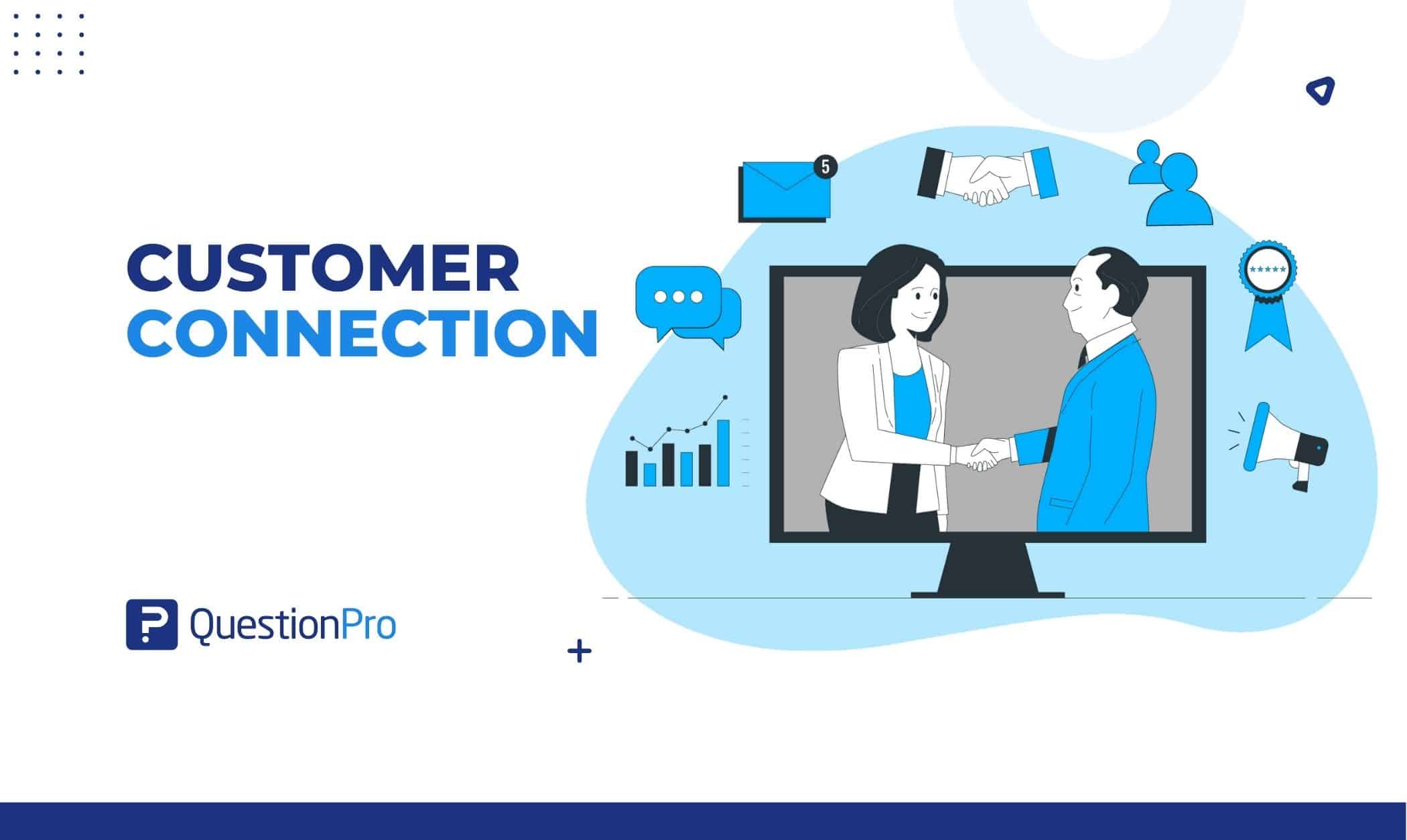 CUSTOMER
CONNECTION

5

QuestionPro